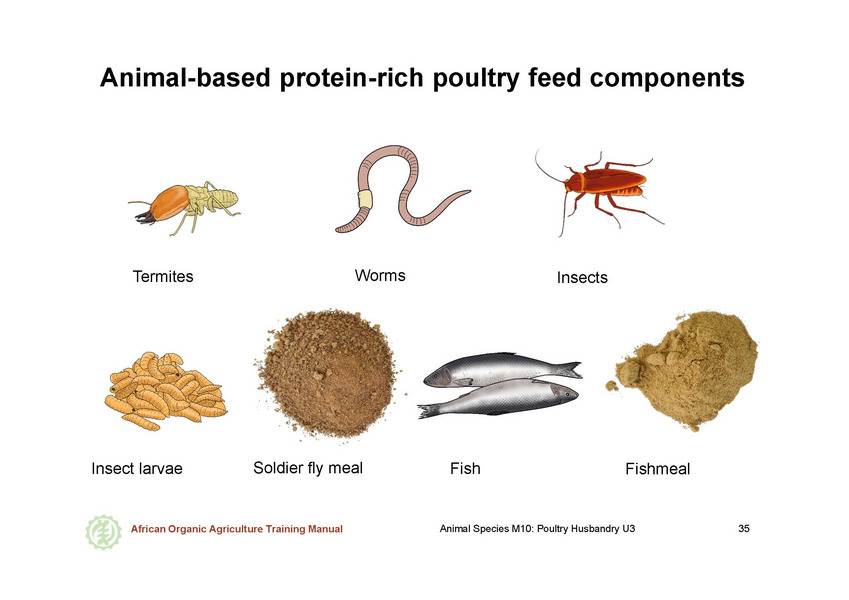 Animal-based protein-rich poultry feed components

Termites

Worms

Insects

Insect larvae

Soldier fly meal

Fish

Fishmeal

African Organic Agriculture Training Manual

Animal Species M10: Poultry Husbandry U3

35